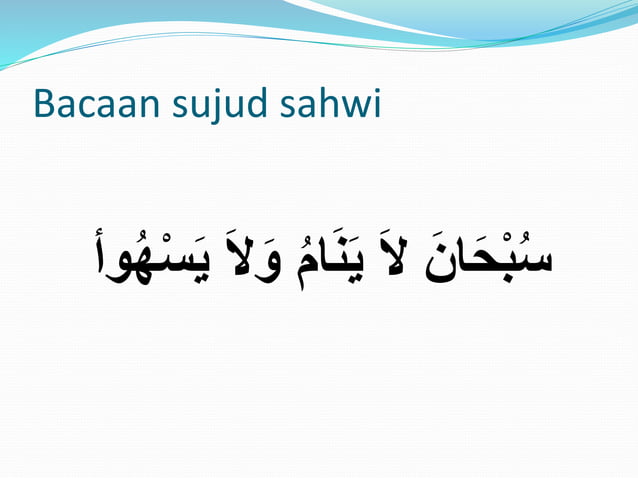 Bacaan sujud sahwi

سُبْحَانَ لاَ يَنَامُ وَلاَ يَسْهُوأ